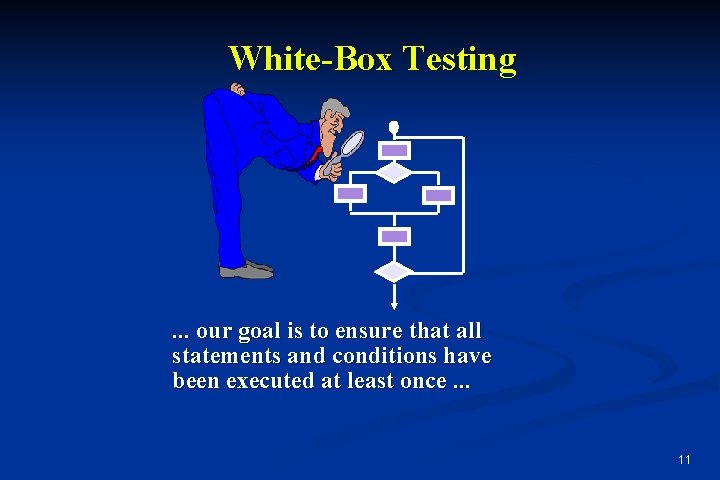 White-Box Testing

... our goal is to ensure that all statements and conditions have been executed at least once ...

11